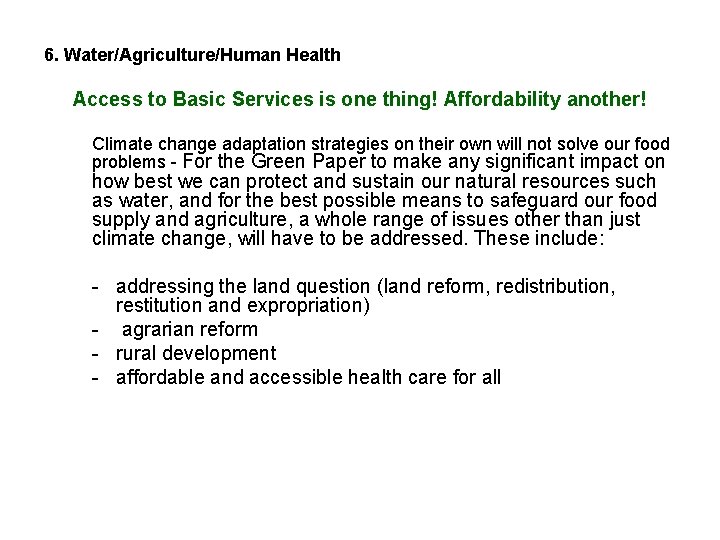 6. Water/Agriculture/Human Health

Access to Basic Services is one thing! Affordability another!

Climate change adaptation strategies on their own will not solve our food problems - For the Green Paper to make any significant impact on how best we can protect and sustain our natural resources such as water, and for the best possible means to safeguard our food supply and agriculture, a whole range of issues other than just climate change, will have to be addressed. These include:

- addressing the land question (land reform, redistribution, restitution and expropriation)
- agrarian reform
- rural development
- affordable and accessible health care for all